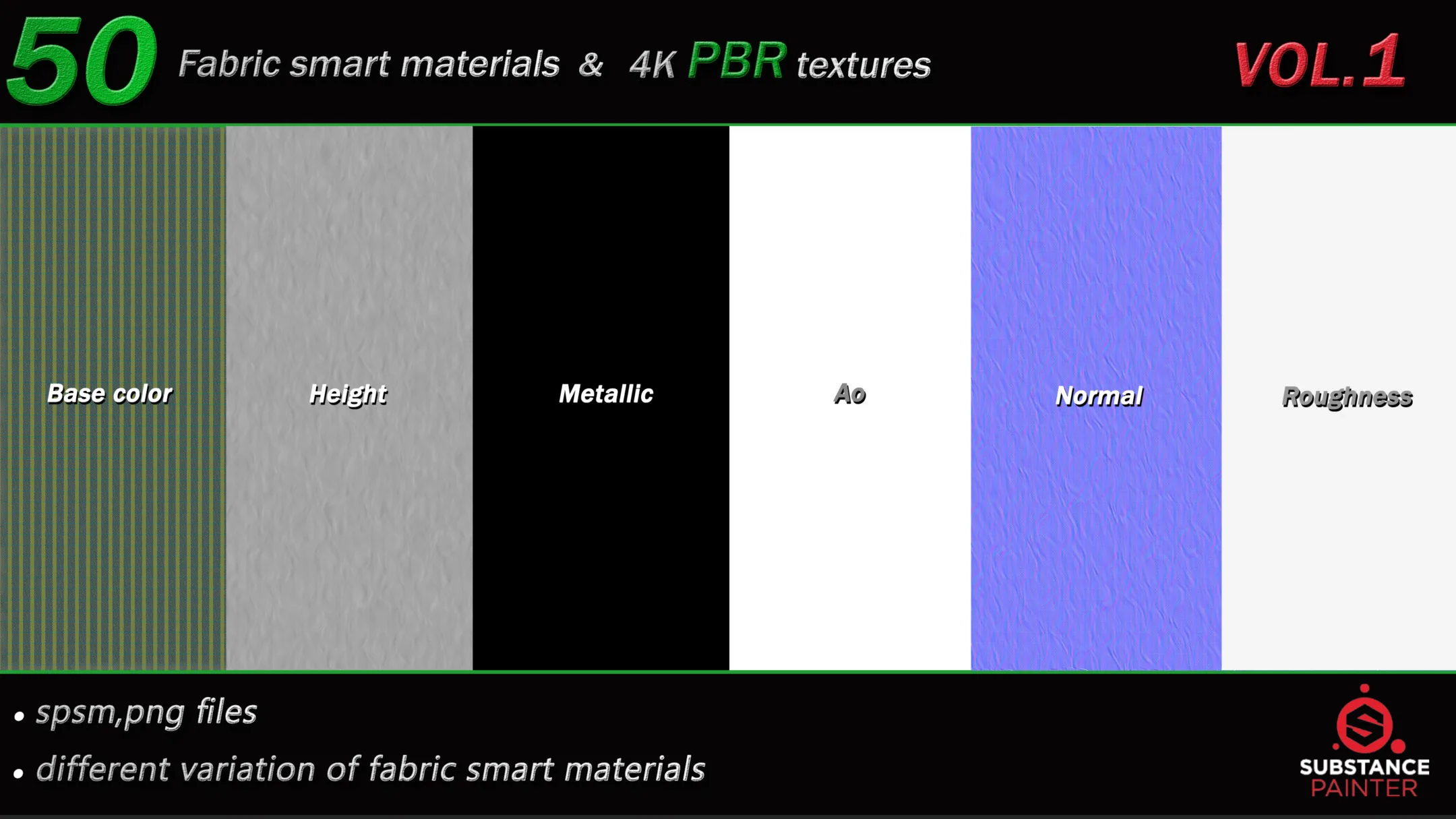 50 Fabric smart materials & 4K PBR textures VOL.1

Base color

Height

Metallic

Ao

Normal

Roughness

• spsm,png files
• different variation of fabric smart materials

SUBSTANCE PAINTER